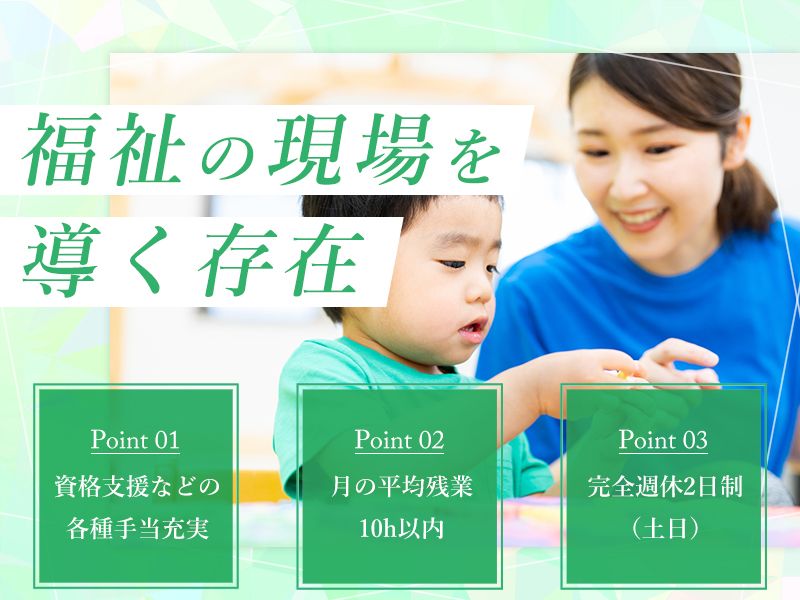 福祉の現場を
導く存在

Point 01
資格支援などの
各種手当充実

Point 02
月の平均残業
10h以内

Point 03
完全週休2日制
（土日）